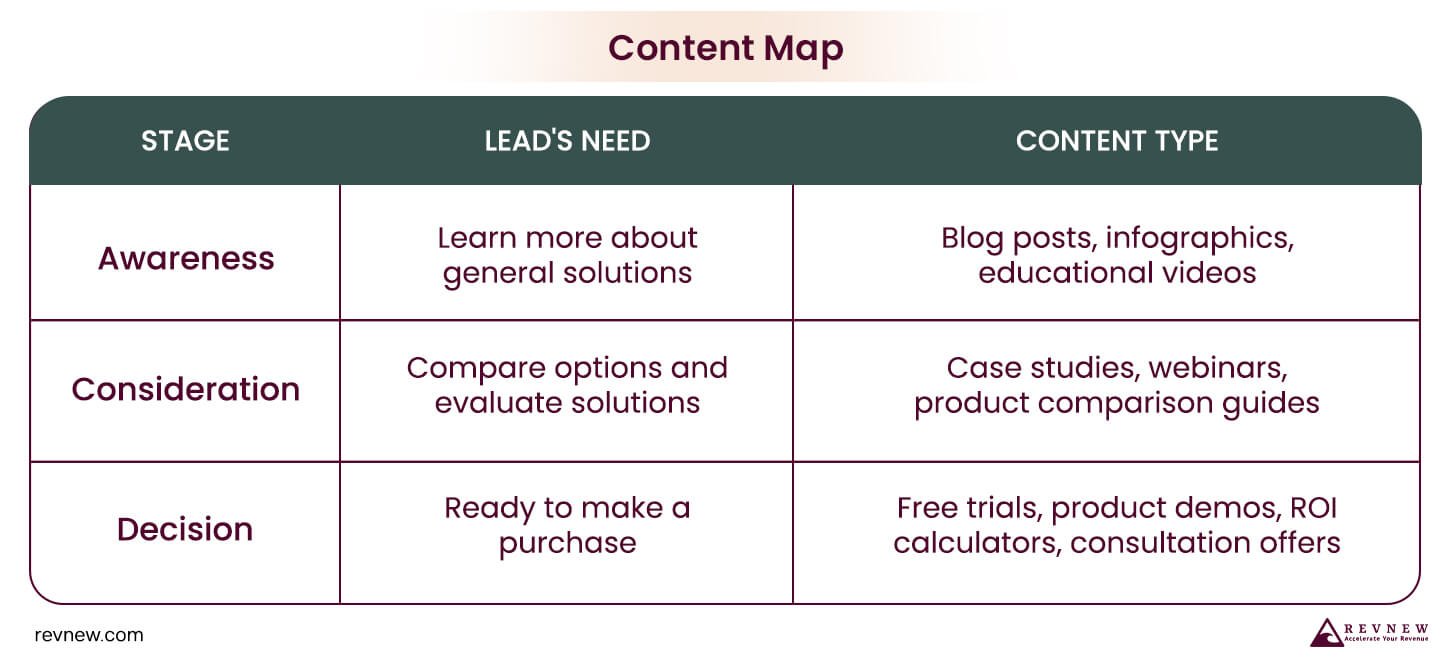 Content Map

| STAGE | LEAD'S NEED | CONTENT TYPE |
|---|---|---|
| Awareness | Learn more about general solutions | Blog posts, infographics, educational videos |
| Consideration | Compare options and evaluate solutions | Case studies, webinars, product comparison guides |
| Decision | Ready to make a purchase | Free trials, product demos, ROI calculators, consultation offers |

revnew.com

REVNEW
Accelerate Your Revenue